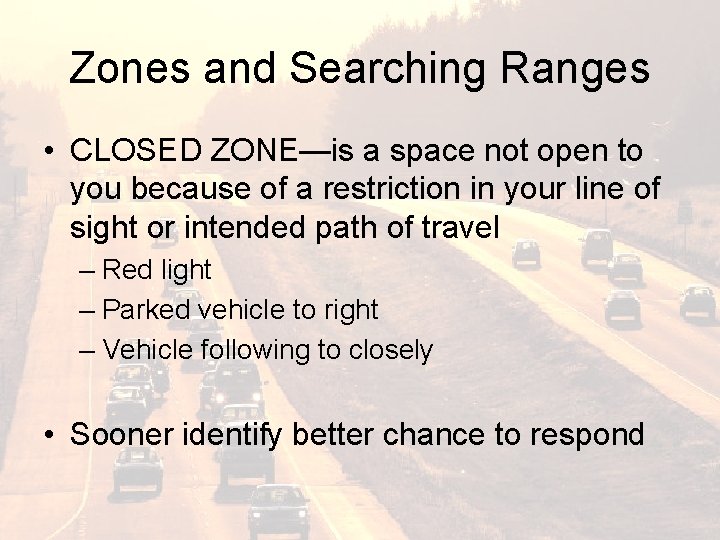 Zones and Searching Ranges

• CLOSED ZONE—is a space not open to you because of a restriction in your line of sight or intended path of travel

– Red light
– Parked vehicle to right
– Vehicle following to closely

• Sooner identify better chance to respond